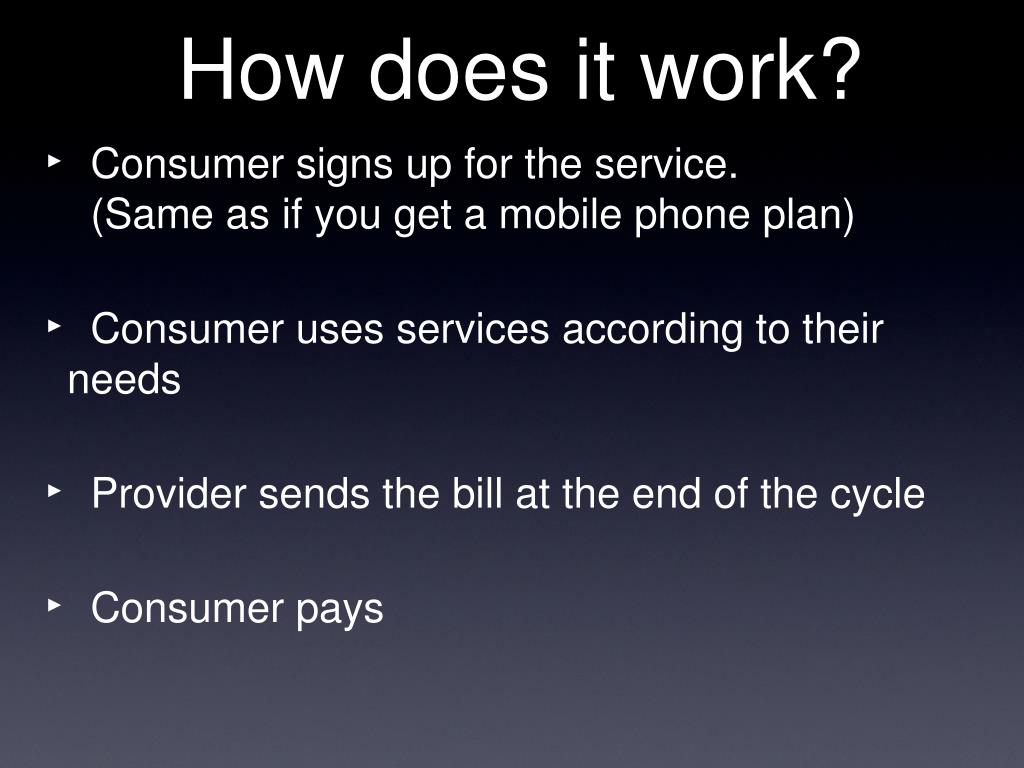 How does it work?

‣ Consumer signs up for the service.
(Same as if you get a mobile phone plan)

‣ Consumer uses services according to their needs

‣ Provider sends the bill at the end of the cycle

‣ Consumer pays